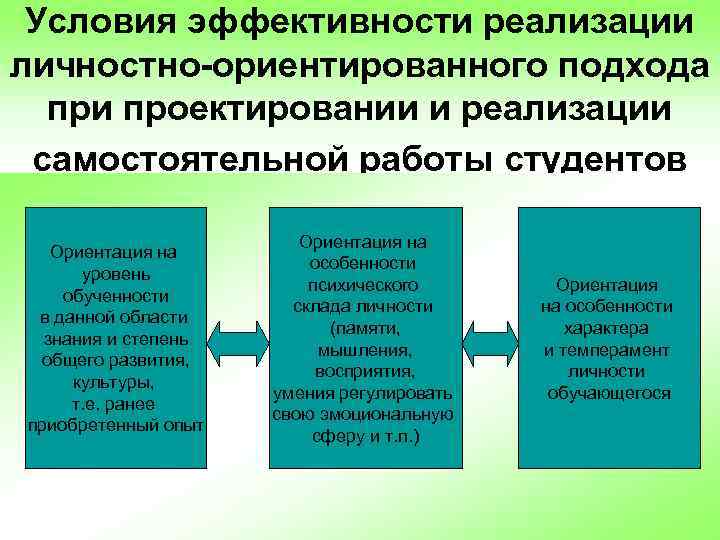 Условия эффективности реализации личностно-ориентированного подхода при проектировании и реализации самостоятельной работы студентов

Ориентация на уровень обученности в данной области знания и степень общего развития, культуры, т.е. ранее приобретенный опыт

Ориентация на особенности психического склада личности (памяти, мышления, восприятия, умения регулировать свою эмоциональную сферу и т.п.)

Ориентация на особенности характера и темперамент личности обучающегося